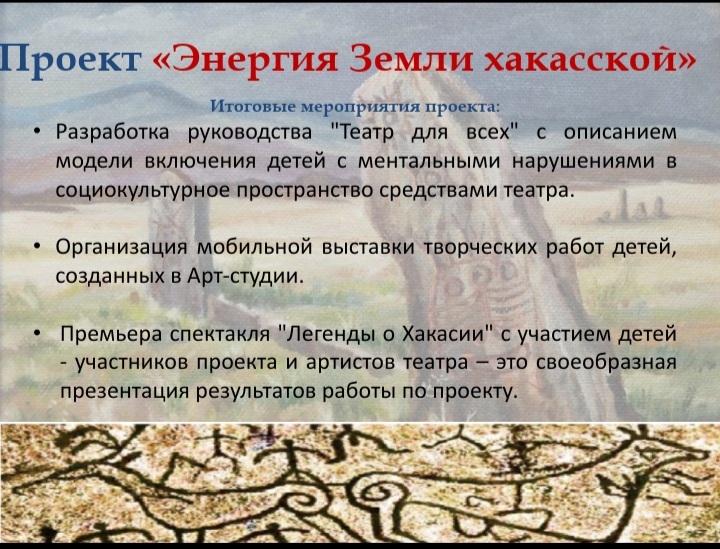 Проект «Энергия Земли хакасской»

Итоговые мероприятия проекта:

• Разработка руководства "Театр для всех" с описанием модели включения детей с ментальными нарушениями в социокультурное пространство средствами театра.

• Организация мобильной выставки творческих работ детей, созданных в Арт-студии.

• Премьера спектакля "Легенды о Хакасии" с участием детей - участников проекта и артистов театра – это своеобразная презентация результатов работы по проекту.